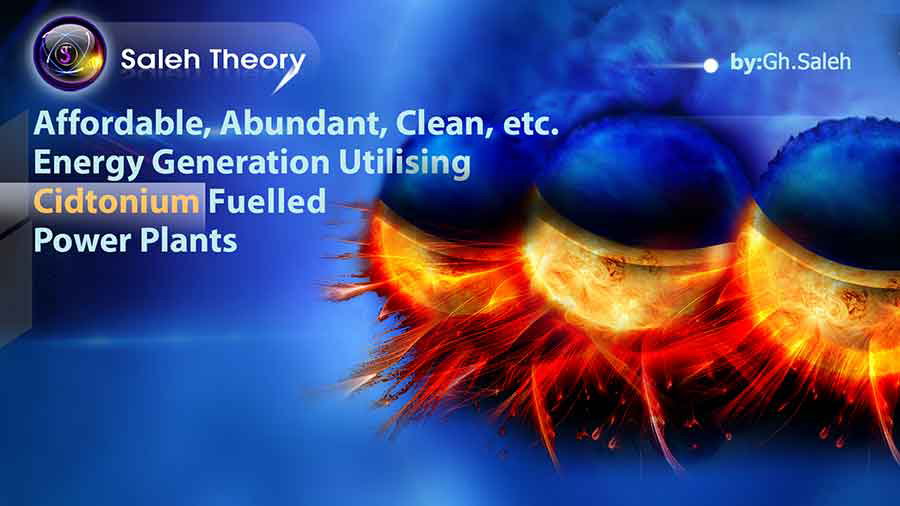 Saleh Theory

by:Gh.Saleh

Affordable, Abundant, Clean, etc.
Energy Generation Utilising
Cidtonium Fuelled
Power Plants